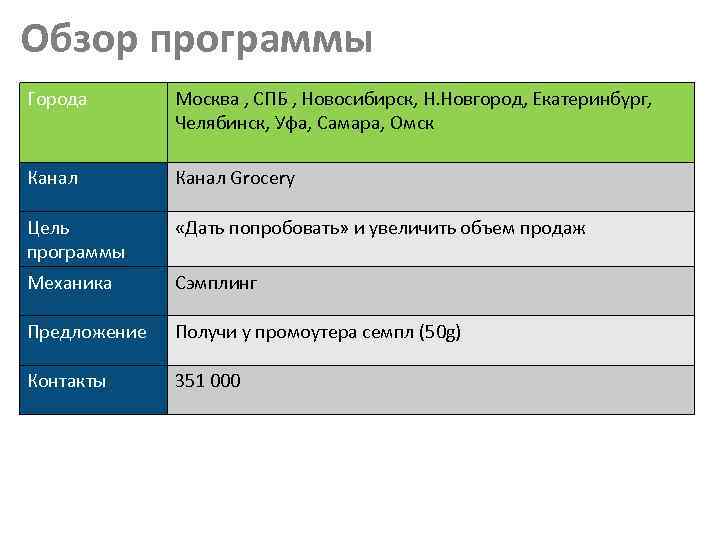 Обзор программы

| Города | Москва , СПБ , Новосибирск, Н.Новгород, Екатеринбург, Челябинск, Уфа, Самара, Омск |
|---|---|
| Канал | Канал Grocery |
| Цель программы | «Дать попробовать» и увеличить объем продаж |
| Механика | Сэмплинг |
| Предложение | Получи у промоутера семпл (50g) |
| Контакты | 351 000 |